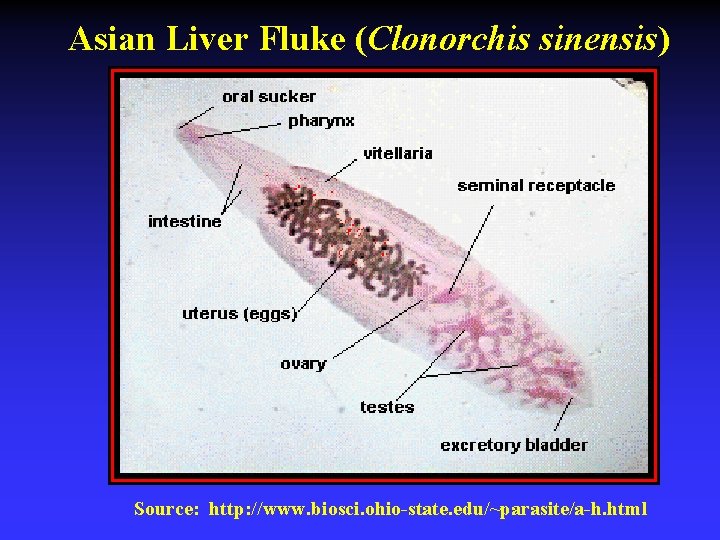 Asian Liver Fluke (Clonorchis sinensis)

oral sucker
pharynx
vitellaria
seminal receptacle
intestine
uterus (eggs)
ovary
testes
excretory bladder

Source: http://www.biosci.ohio-state.edu/~parasite/a-h.html